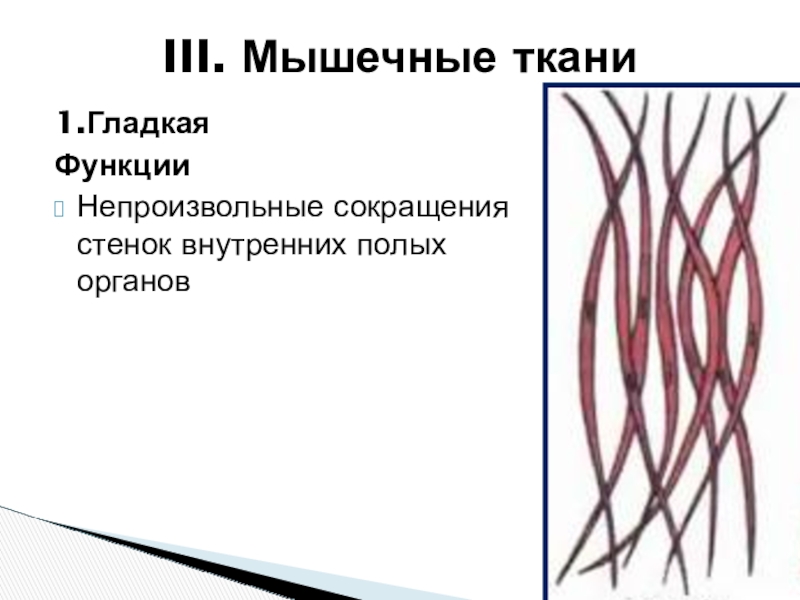 III. Мышечные ткани

1.Гладкая

Функции

Непроизвольные сокращения стенок внутренних полых органов